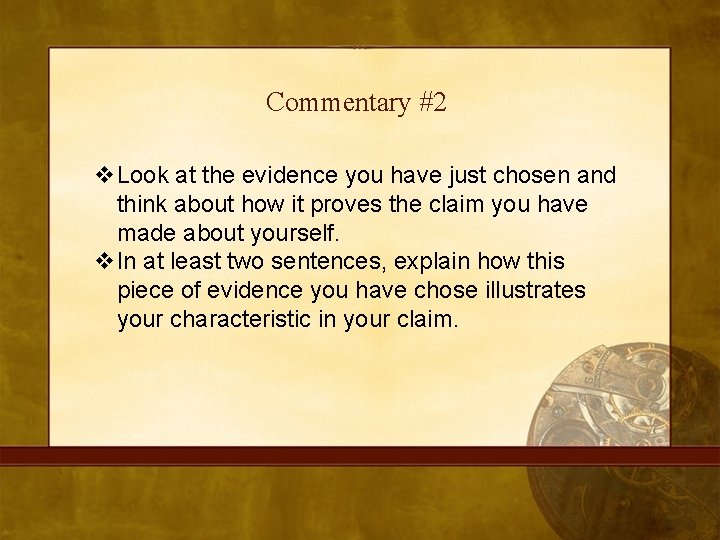 Commentary #2

❖ Look at the evidence you have just chosen and think about how it proves the claim you have made about yourself.
❖ In at least two sentences, explain how this piece of evidence you have chose illustrates your characteristic in your claim.